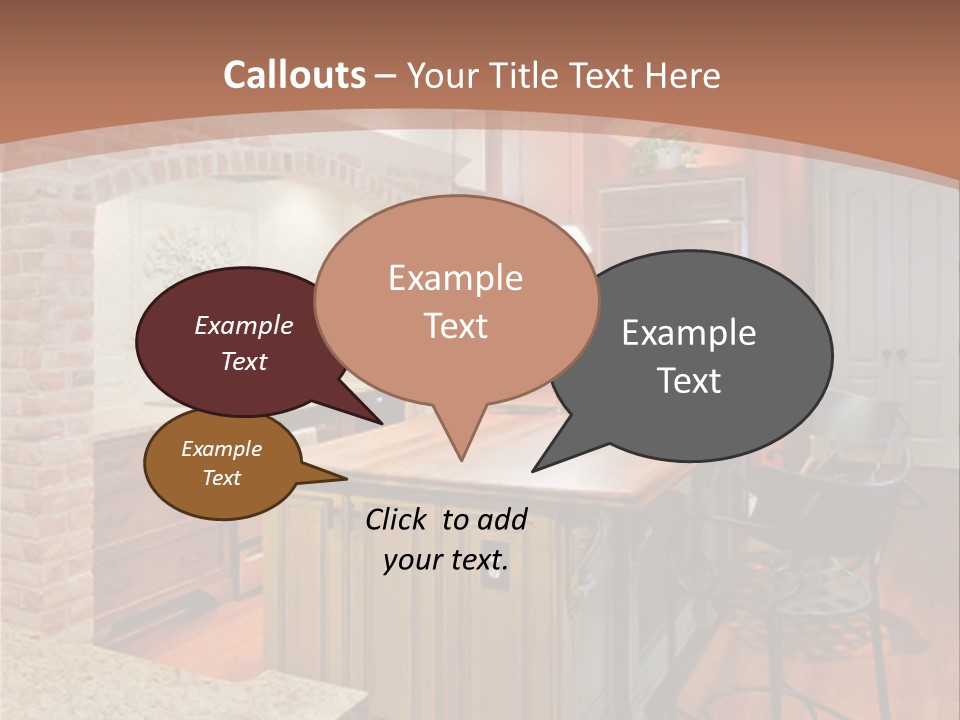 Callouts – Your Title Text Here

Example Text

Example Text

Example Text

Example Text

Click to add your text.